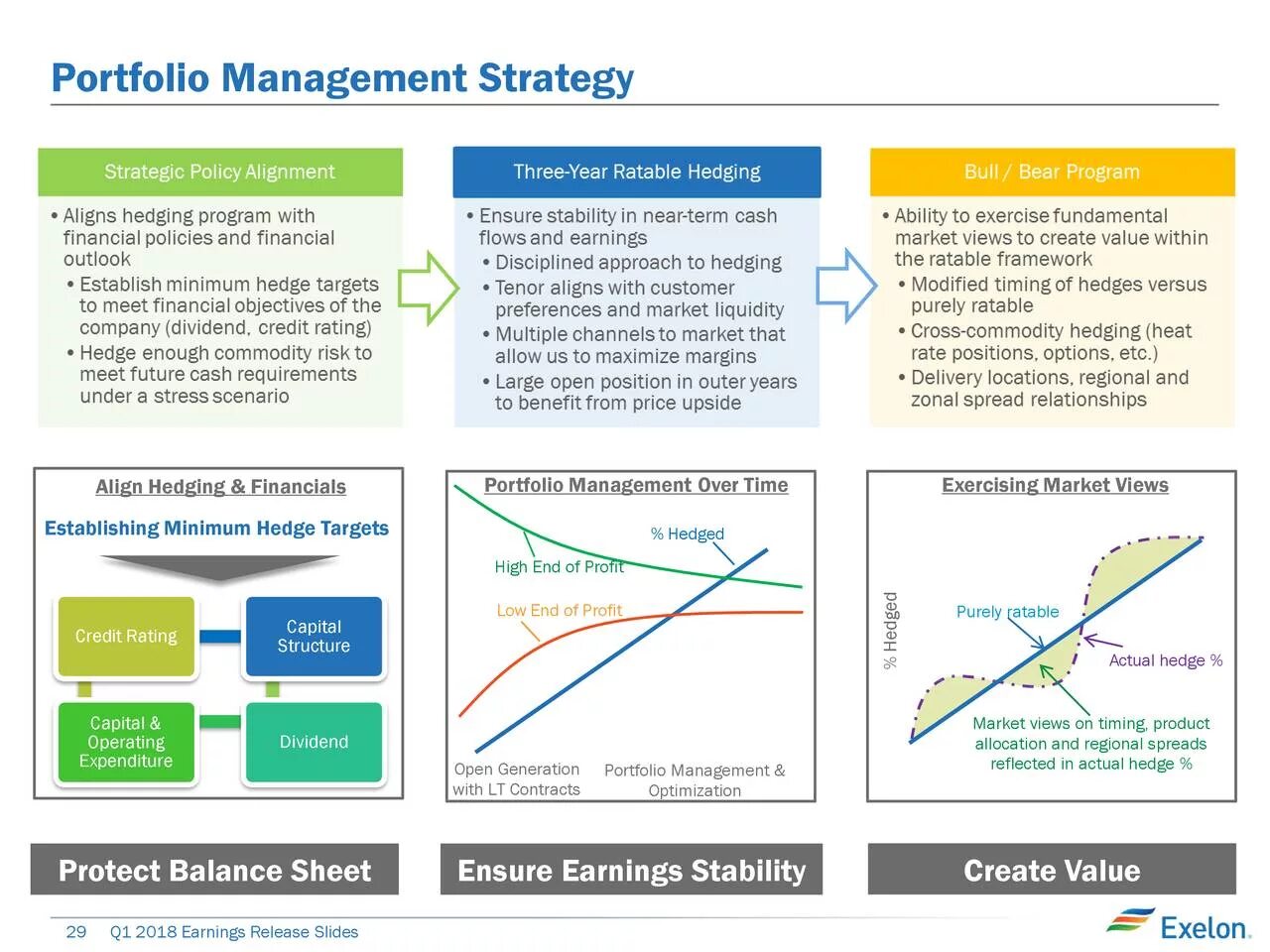 Portfolio Management Strategy

Strategic Policy Alignment

• Aligns hedging program with financial policies and financial outlook
• Establish minimum hedge targets to meet financial objectives of the company (dividend, credit rating)
• Hedge enough commodity risk to meet future cash requirements under a stress scenario

Three-Year Ratable Hedging

• Ensure stability in near-term cash flows and earnings
• Disciplined approach to hedging
• Tenor aligns with customer preferences and market liquidity
• Multiple channels to market that allow us to maximize margins
• Large open position in outer years to benefit from price upside

Bull / Bear Program

• Ability to exercise fundamental market views to create value within the ratable framework
• Modified timing of hedges versus purely ratable
• Cross-commodity hedging (heat rate positions, options, etc.)
• Delivery locations, regional and zonal spread relationships

Align Hedging & Financials

Establishing Minimum Hedge Targets

Credit Rating
Capital Structure
Capital & Operating Expenditure
Dividend

Portfolio Management Over Time

% Hedged
High End of Profit
Low End of Profit
Open Generation with LT Contracts
Portfolio Management & Optimization

Exercising Market Views

% Hedged
Purely ratable
Actual hedge %
Market views on timing, product allocation and regional spreads reflected in actual hedge %

Protect Balance Sheet
Ensure Earnings Stability
Create Value

29 Q1 2018 Earnings Release Slides
Exelon.